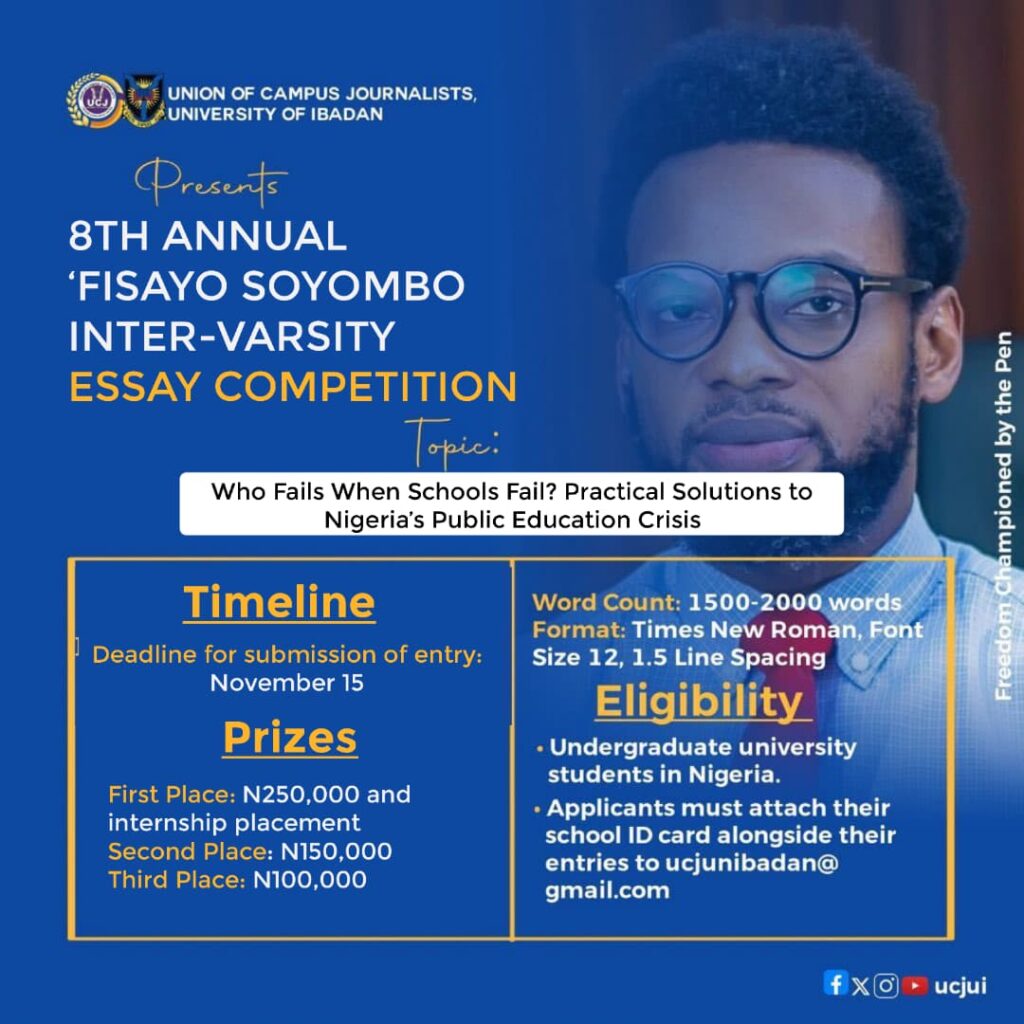 UCJ

UNION OF CAMPUS JOURNALISTS, UNIVERSITY OF IBADAN

Presents

8TH ANNUAL 'FISAYO SOYOMBO INTER-VARSITY ESSAY COMPETITION

Topic:

Who Fails When Schools Fail? Practical Solutions to Nigeria's Public Education Crisis

Timeline

Deadline for submission of entry: November 15

Prizes

First Place: N250,000 and internship placement
Second Place: N150,000
Third Place: N100,000

Word Count: 1500-2000 words
Format: Times New Roman, Font Size 12, 1.5 Line Spacing

Eligibility

• Undergraduate university students in Nigeria.
• Applicants must attach their school ID card alongside their entries to ucjunibadan@gmail.com

Freedom Championed by the Pen

ucjui